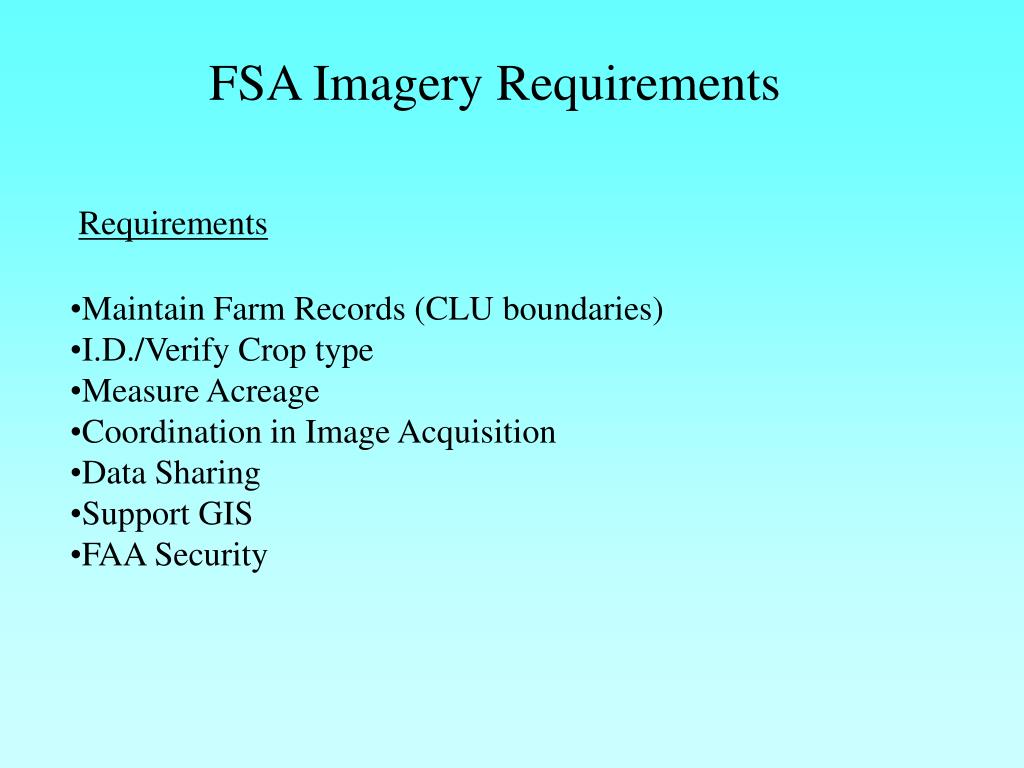 FSA Imagery Requirements

Requirements

• Maintain Farm Records (CLU boundaries)
• I.D./Verify Crop type
• Measure Acreage
• Coordination in Image Acquisition
• Data Sharing
• Support GIS
• FAA Security